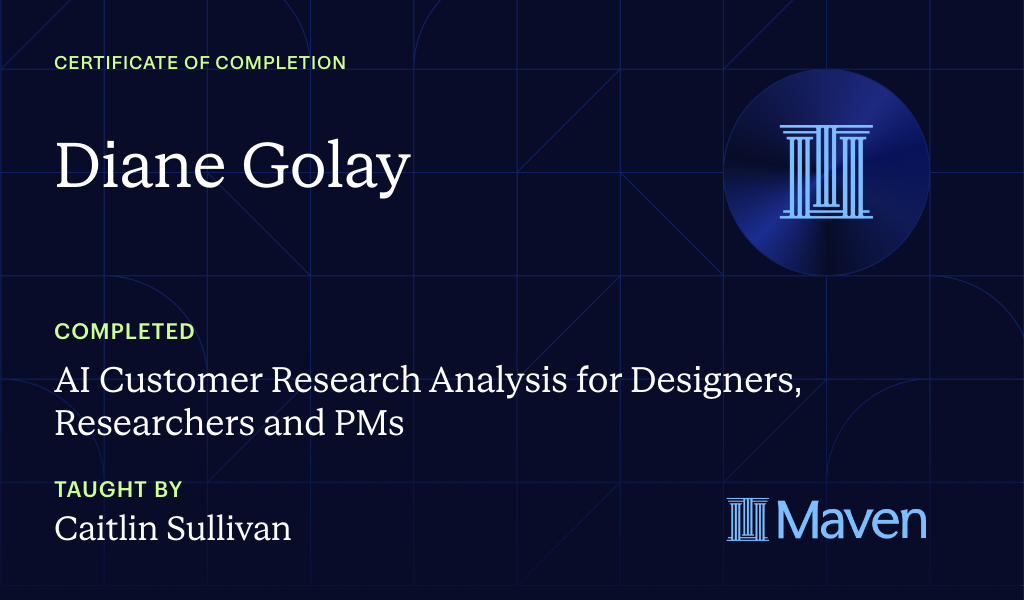 CERTIFICATE OF COMPLETION

Diane Golay

COMPLETED

AI Customer Research Analysis for Designers, Researchers and PMs

TAUGHT BY

Caitlin Sullivan

Maven